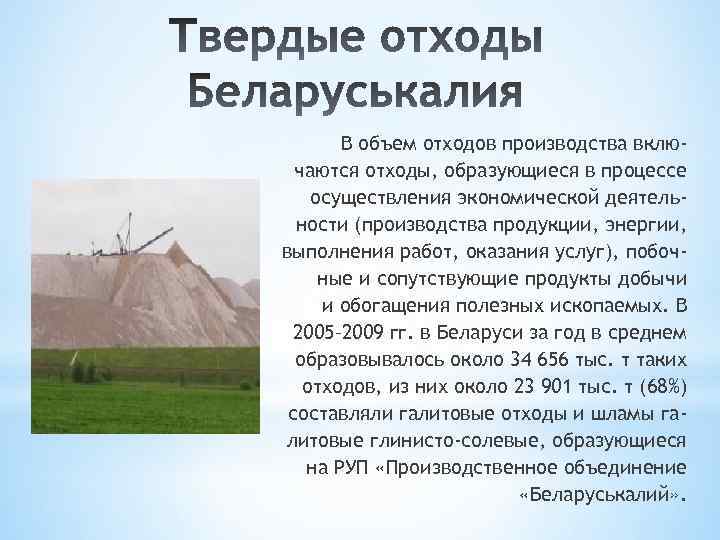 Твердые отходы Беларуськалия

В объем отходов производства включаются отходы, образующиеся в процессе осуществления экономической деятельности (производства продукции, энергии, выполнения работ, оказания услуг), побочные и сопутствующие продукты добычи и обогащения полезных ископаемых. В 2005–2009 гг. в Беларуси за год в среднем образовывалось около 34 656 тыс. т таких отходов, из них около 23 901 тыс. т (68%) составляли галитовые отходы и шламы галитовые глинисто-солевые, образующиеся на РУП «Производственное объединение «Беларуськалий».